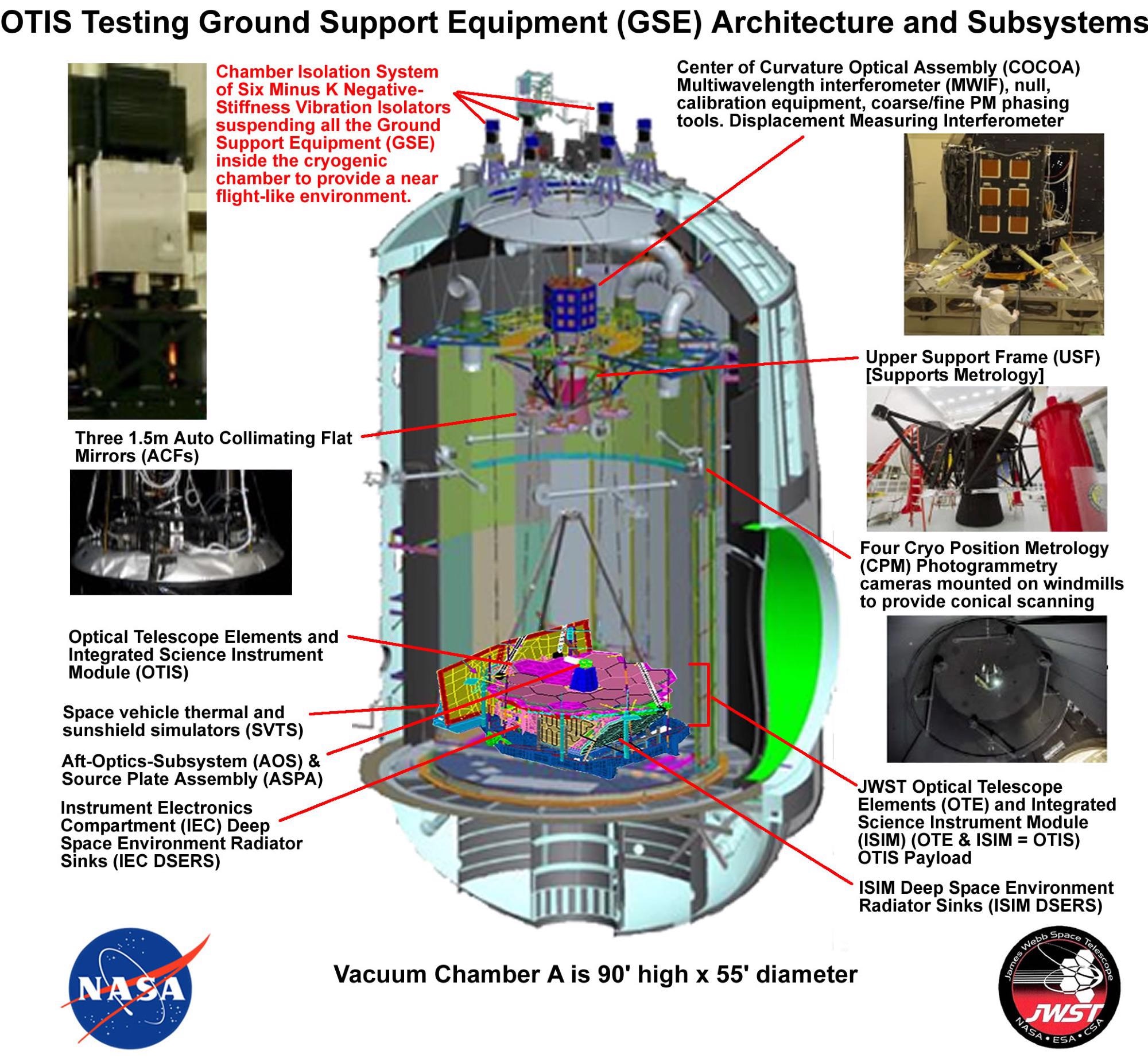 OTIS Testing Ground Support Equipment (GSE) Architecture and Subsystems

Chamber Isolation System of Six Minus K Negative-Stiffness Vibration Isolators suspending all the Ground Support Equipment (GSE) inside the cryogenic chamber to provide a near flight-like environment.

Center of Curvature Optical Assembly (COCOA) Multiwavelength interferometer (MWIF), null, calibration equipment, coarse/fine PM phasing tools. Displacement Measuring Interferometer

Upper Support Frame (USF) [Supports Metrology]

Three 1.5m Auto Collimating Flat Mirrors (ACFs)

Four Cryo Position Metrology (CPM) Photogrammetry cameras mounted on windmills to provide conical scanning

Optical Telescope Elements and Integrated Science Instrument Module (OTIS)

Space vehicle thermal and sunshield simulators (SVTS)

Aft-Optics-Subsystem (AOS) & Source Plate Assembly (ASPA)

Instrument Electronics Compartment (IEC) Deep Space Environment Radiator Sinks (IEC DSERS)

JWST Optical Telescope Elements (OTE) and Integrated Science Instrument Module (ISIM) (OTE & ISIM = OTIS) OTIS Payload

ISIM Deep Space Environment Radiator Sinks (ISIM DSERS)

NASA

Vacuum Chamber A is 90' high x 55' diameter

James Webb Space Telescope
JWST
NASA • ESA • CSA